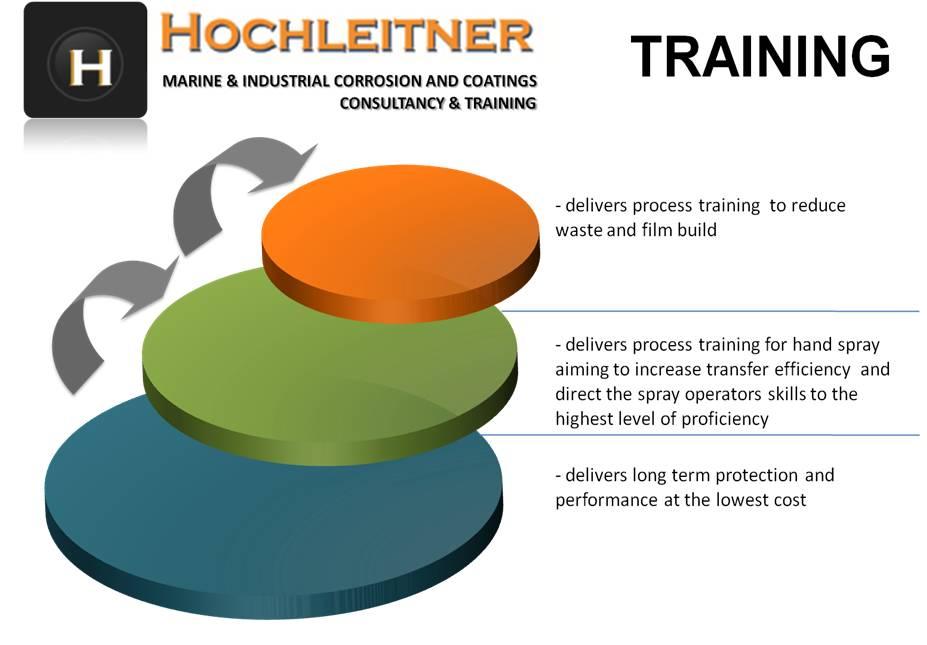 H

HOCHLEITNER

MARINE & INDUSTRIAL CORROSION AND COATINGS CONSULTANCY & TRAINING

TRAINING

- delivers process training to reduce waste and film build

- delivers process training for hand spray aiming to increase transfer efficiency and direct the spray operators skills to the highest level of proficiency

- delivers long term protection and performance at the lowest cost